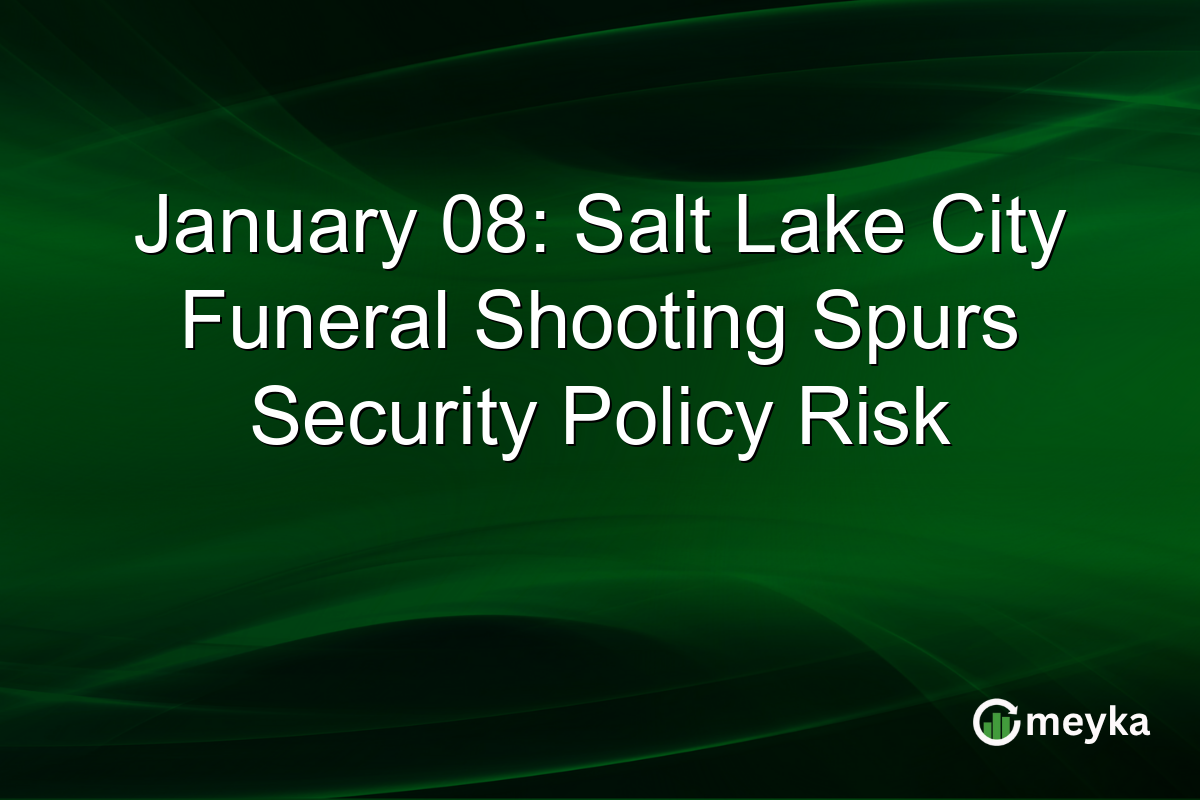 January 08: Salt Lake City Funeral Shooting Spurs Security Policy Risk

meyka